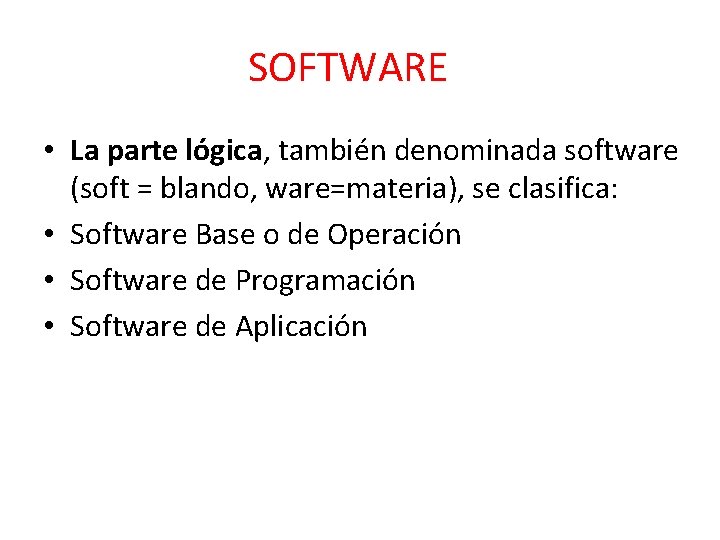 SOFTWARE

• La parte lógica, también denominada software (soft = blando, ware=materia), se clasifica:
• Software Base o de Operación
• Software de Programación
• Software de Aplicación